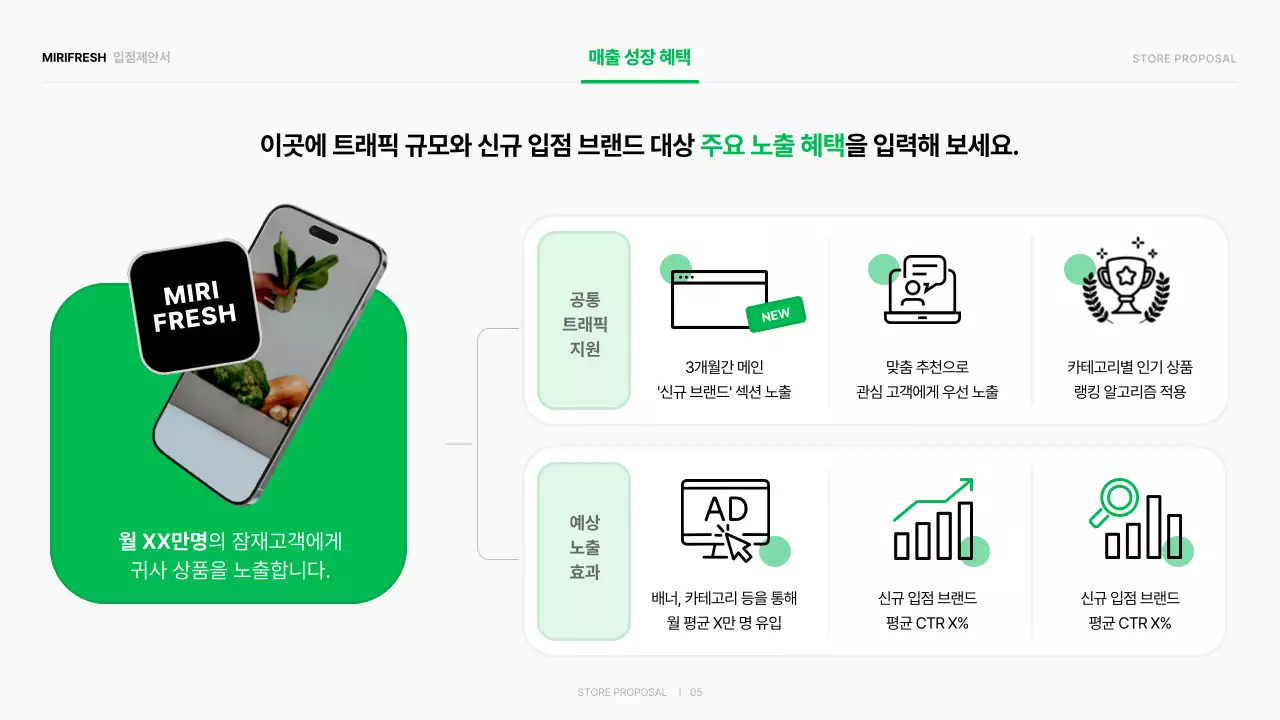 MIRIFRESH 입점제안서

매출 성장 혜택

STORE PROPOSAL

이곳에 트래픽 규모와 신규 입점 브랜드 대상 주요 노출 혜택을 입력해 보세요.

MIRI FRESH

월 XX만명의 잠재고객에게 귀사 상품을 노출합니다.

공통 트래픽 지원

NEW

3개월간 메인 '신규 브랜드' 섹션 노출

맞춤 추천으로 관심 고객에게 우선 노출

카테고리별 인기 상품 랭킹 알고리즘 적용

예상 노출 효과

AD

배너, 카테고리 등을 통해 월 평균 X만 명 유입

신규 입점 브랜드 평균 CTR X%

신규 입점 브랜드 평균 CTR X%

STORE PROPOSAL | 05